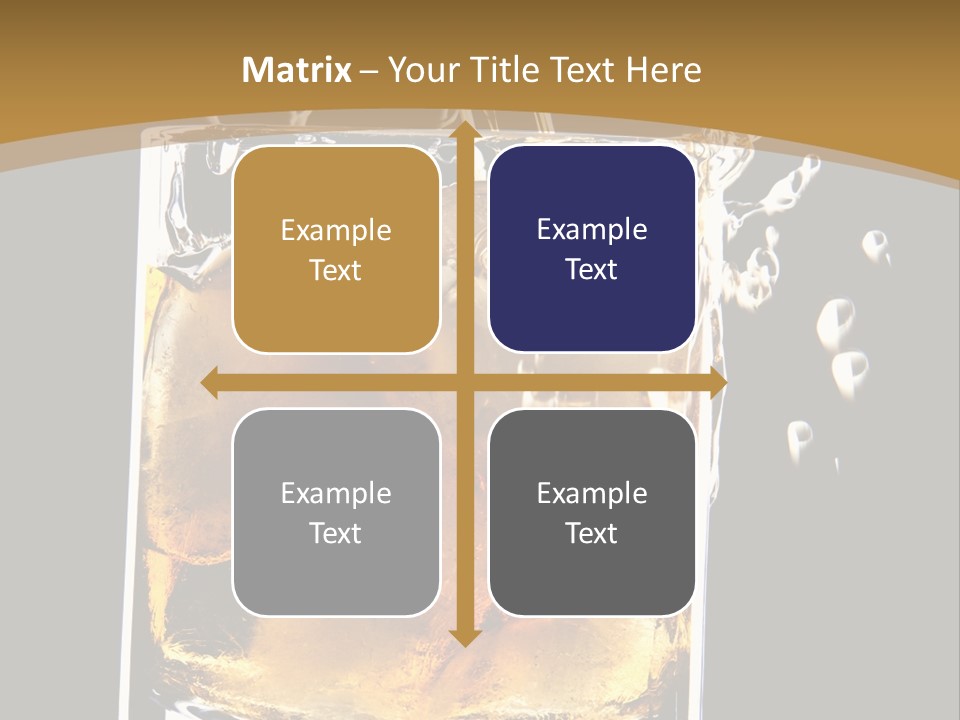 Matrix – Your Title Text Here

Example Text

Example Text

Example Text

Example Text